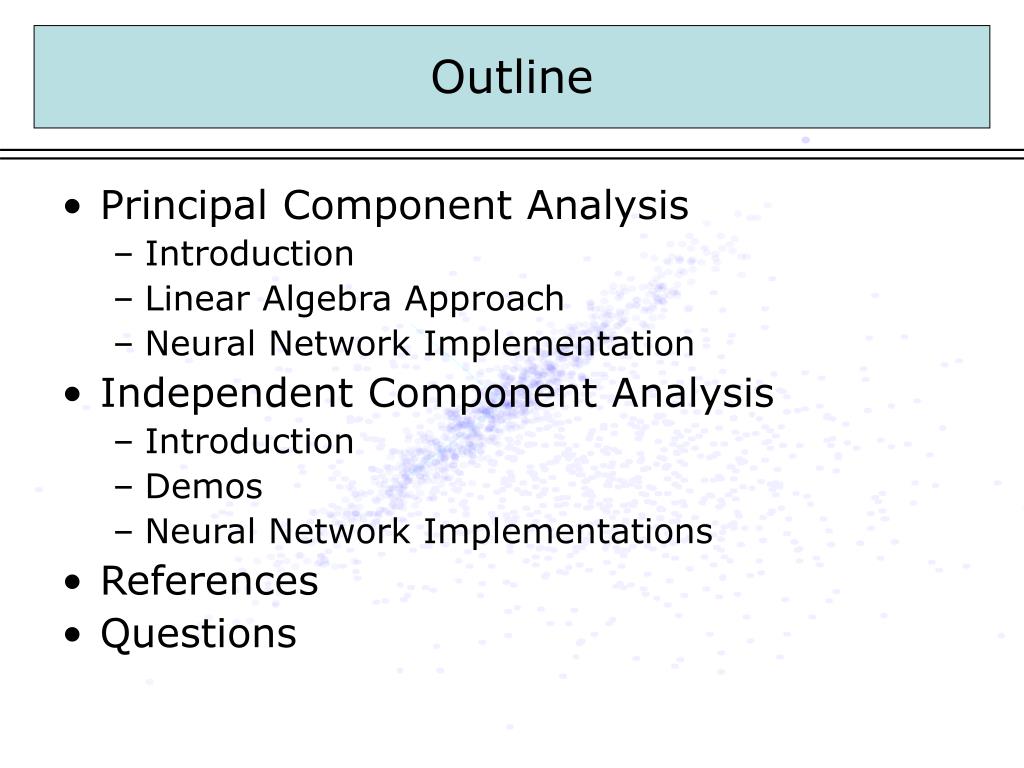 Outline

• Principal Component Analysis
  – Introduction
  – Linear Algebra Approach
  – Neural Network Implementation
• Independent Component Analysis
  – Introduction
  – Demos
  – Neural Network Implementations
• References
• Questions